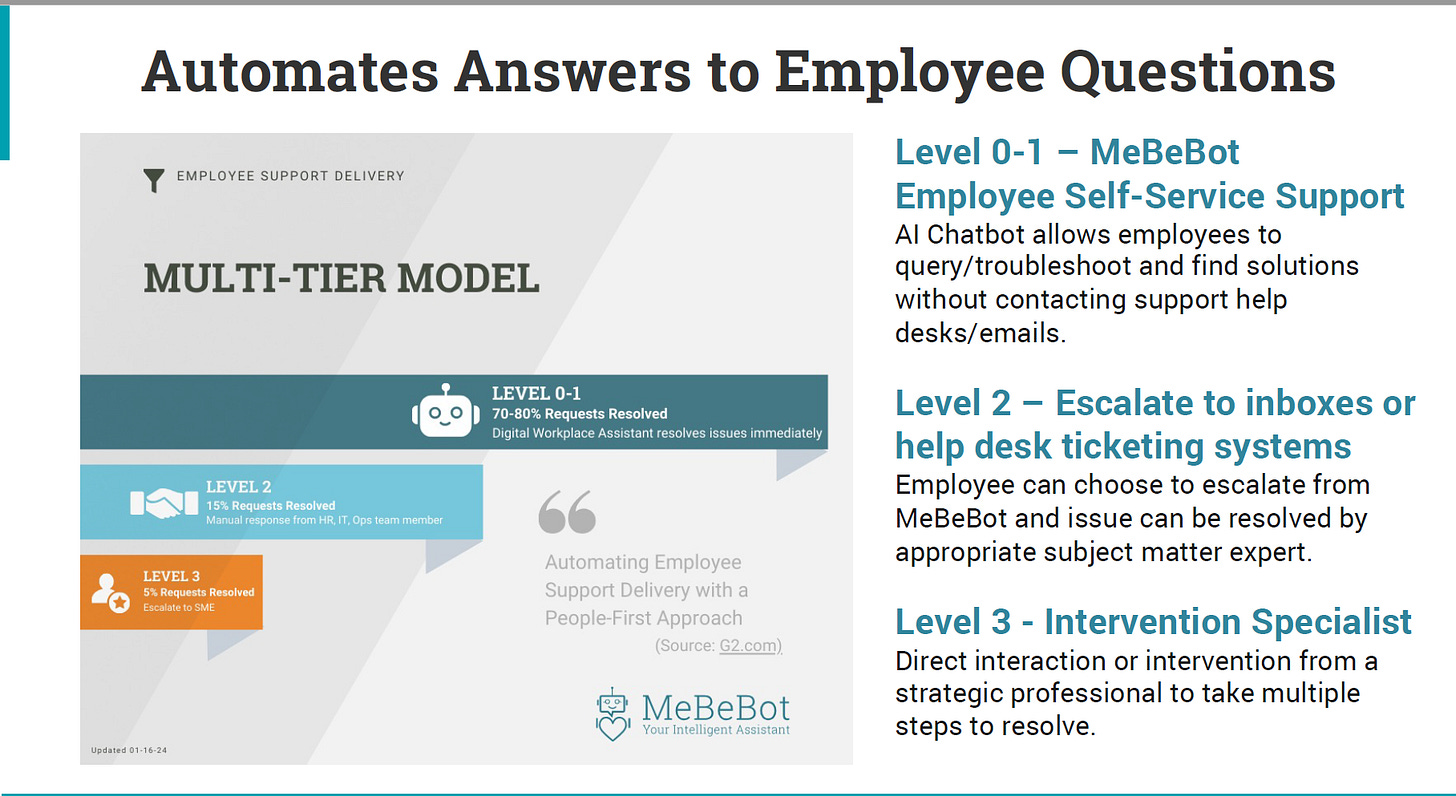 Automates Answers to Employee Questions

EMPLOYEE SUPPORT DELIVERY

MULTI-TIER MODEL

LEVEL 0-1
70-80% Requests Resolved
Digital Workplace Assistant resolves issues immediately

LEVEL 2
15% Requests Resolved
Manual response from HR, IT, Ops team member

LEVEL 3
5% Requests Resolved
Escalate to SME

Automating Employee Support Delivery with a People-First Approach
(Source: G2.com)

MeBeBot
Your Intelligent Assistant

Updated 01-16-24

Level 0-1 – MeBeBot Employee Self-Service Support
AI Chatbot allows employees to query/troubleshoot and find solutions without contacting support help desks/emails.

Level 2 – Escalate to inboxes or help desk ticketing systems
Employee can choose to escalate from MeBeBot and issue can be resolved by appropriate subject matter expert.

Level 3 - Intervention Specialist
Direct interaction or intervention from a strategic professional to take multiple steps to resolve.